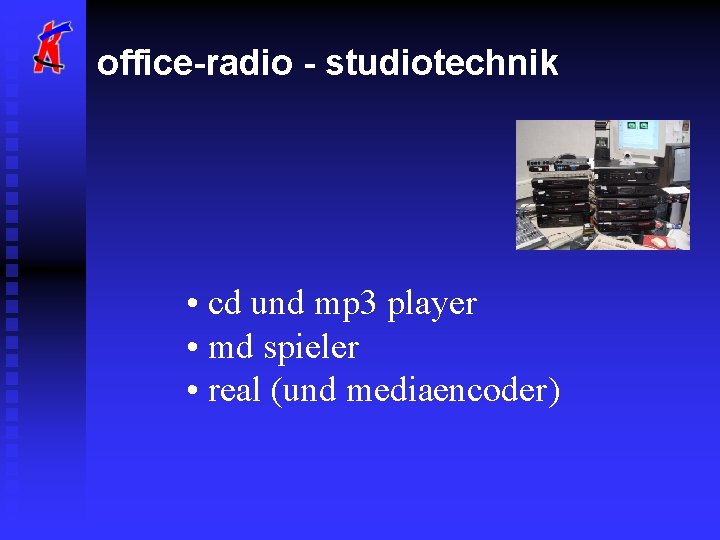 office-radio - studiotechnik

• cd und mp3 player
• md spieler
• real (und mediaencoder)